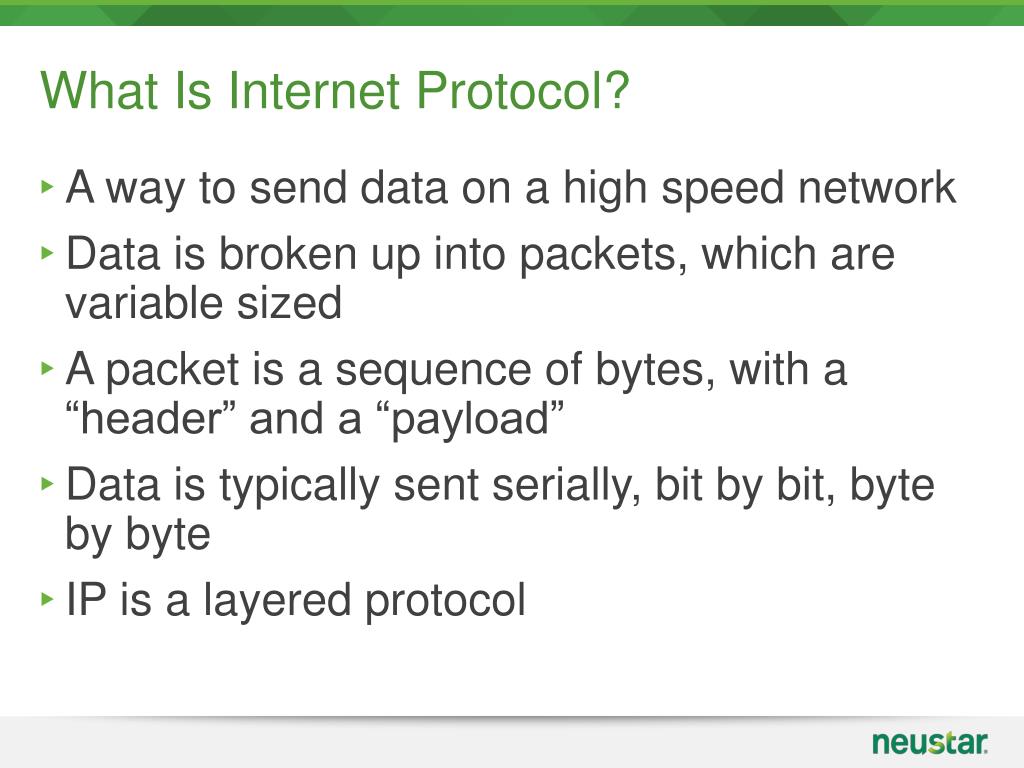 What Is Internet Protocol?

‣ A way to send data on a high speed network

‣ Data is broken up into packets, which are variable sized

‣ A packet is a sequence of bytes, with a “header” and a “payload”

‣ Data is typically sent serially, bit by bit, byte by byte

‣ IP is a layered protocol

neustar.